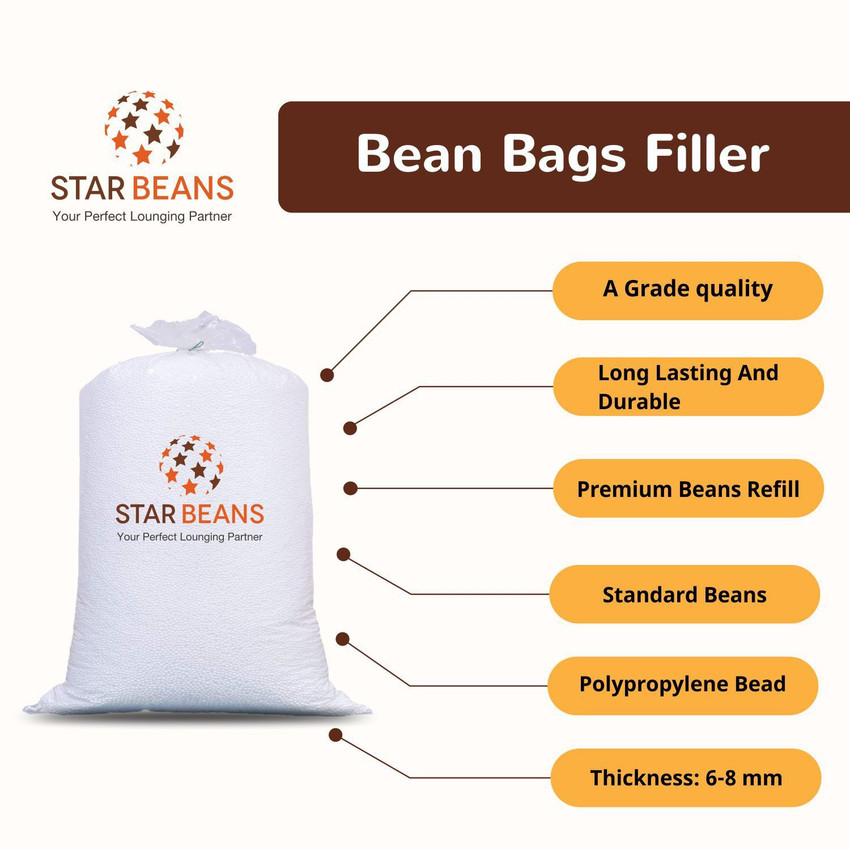 STAR BEANS
Your Perfect Lounging Partner

Bean Bags Filler

STAR BEANS
Your Perfect Lounging Partner

A Grade quality

Long Lasting And Durable

Premium Beans Refill

Standard Beans

Polypropylene Bead

Thickness: 6-8 mm